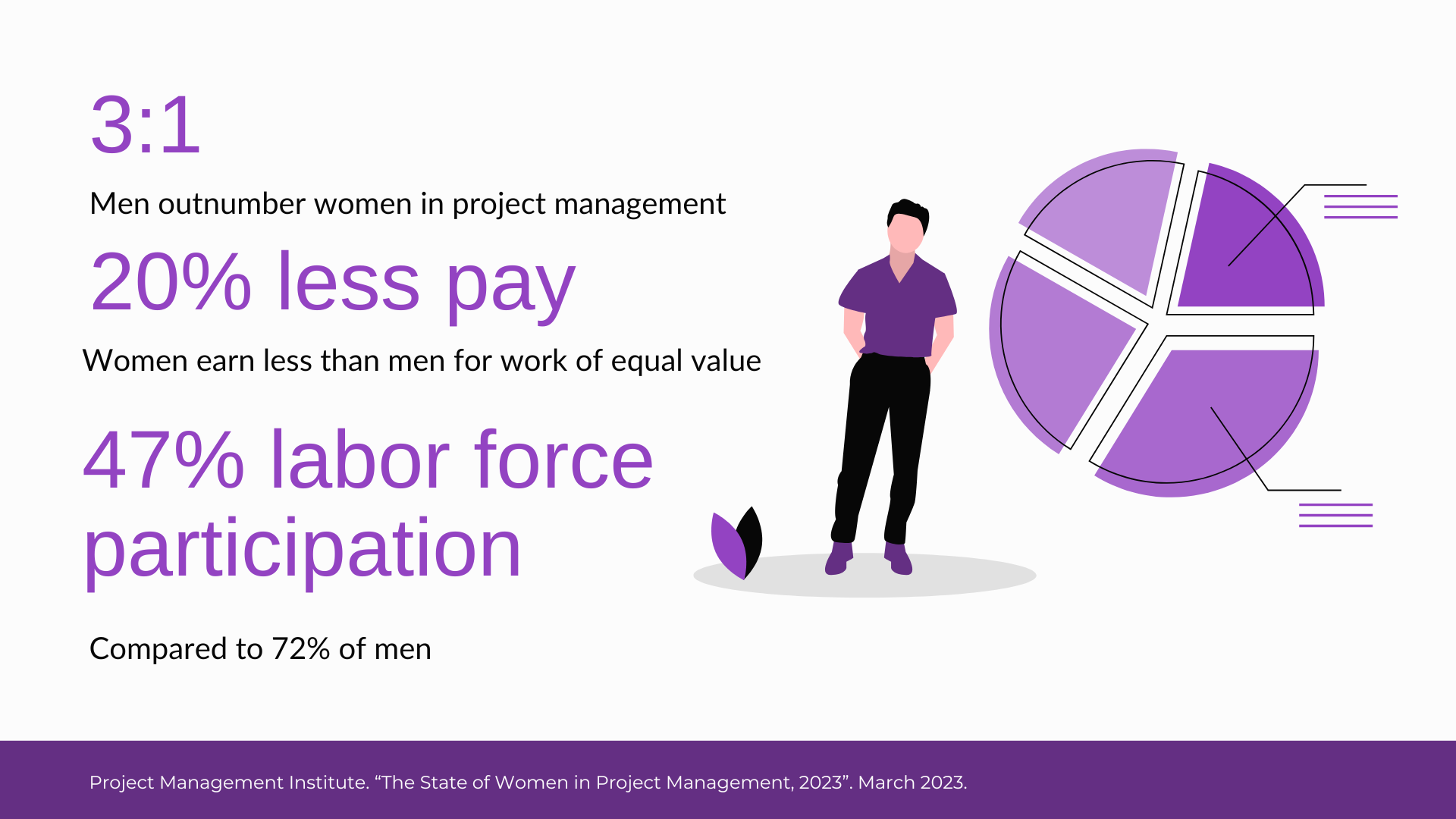 3:1

Men outnumber women in project management

20% less pay

Women earn less than men for work of equal value

47% labor force participation

Compared to 72% of men

Project Management Institute. “The State of Women in Project Management, 2023”. March 2023.